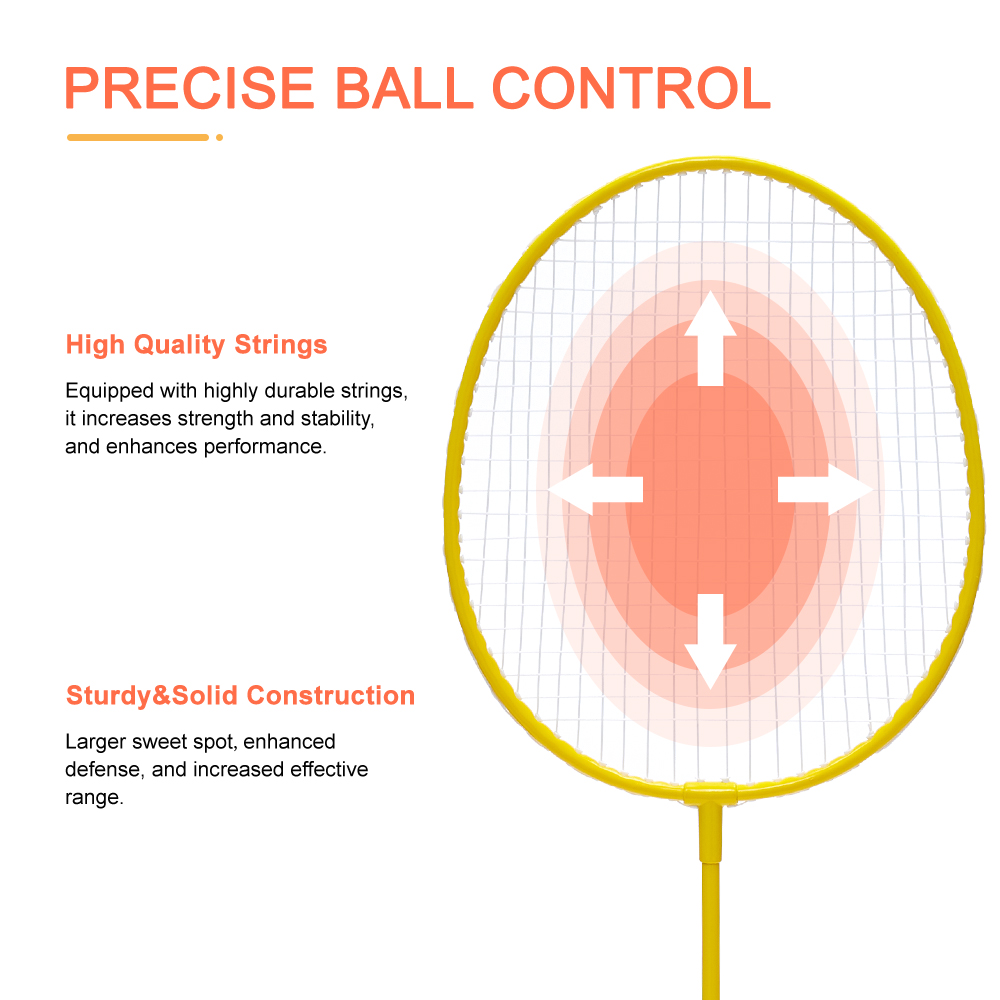 PRECISE BALL CONTROL

High Quality Strings

Equipped with highly durable strings, it increases strength and stability, and enhances performance.

Sturdy&Solid Construction

Larger sweet spot, enhanced defense, and increased effective range.